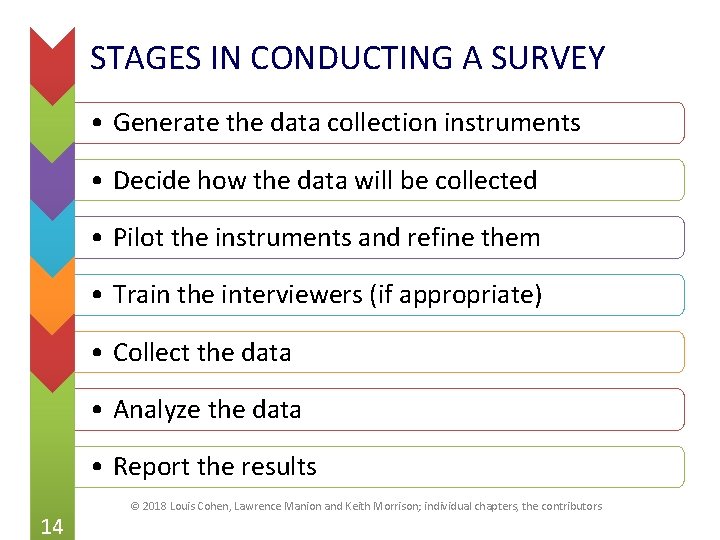 STAGES IN CONDUCTING A SURVEY

• Generate the data collection instruments

• Decide how the data will be collected

• Pilot the instruments and refine them

• Train the interviewers (if appropriate)

• Collect the data

• Analyze the data

• Report the results

© 2018 Louis Cohen, Lawrence Manion and Keith Morrison; individual chapters, the contributors

14